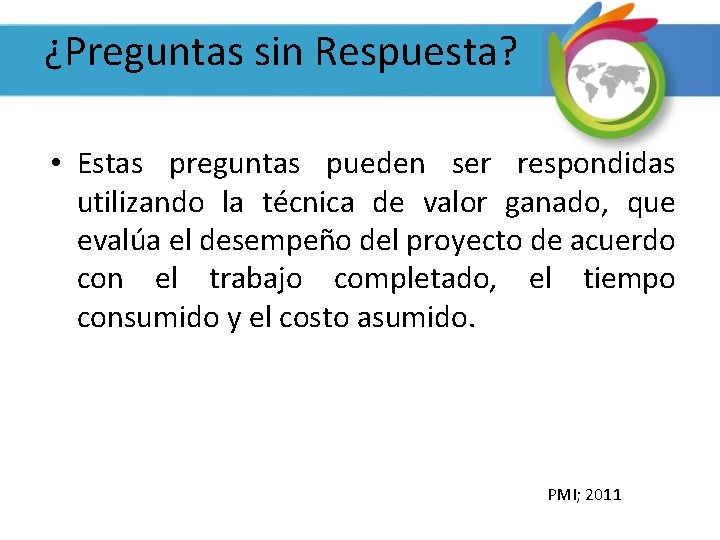 ¿Preguntas sin Respuesta?

• Estas preguntas pueden ser respondidas utilizando la técnica de valor ganado, que evalúa el desempeño del proyecto de acuerdo con el trabajo completado, el tiempo consumido y el costo asumido.

PMI; 2011